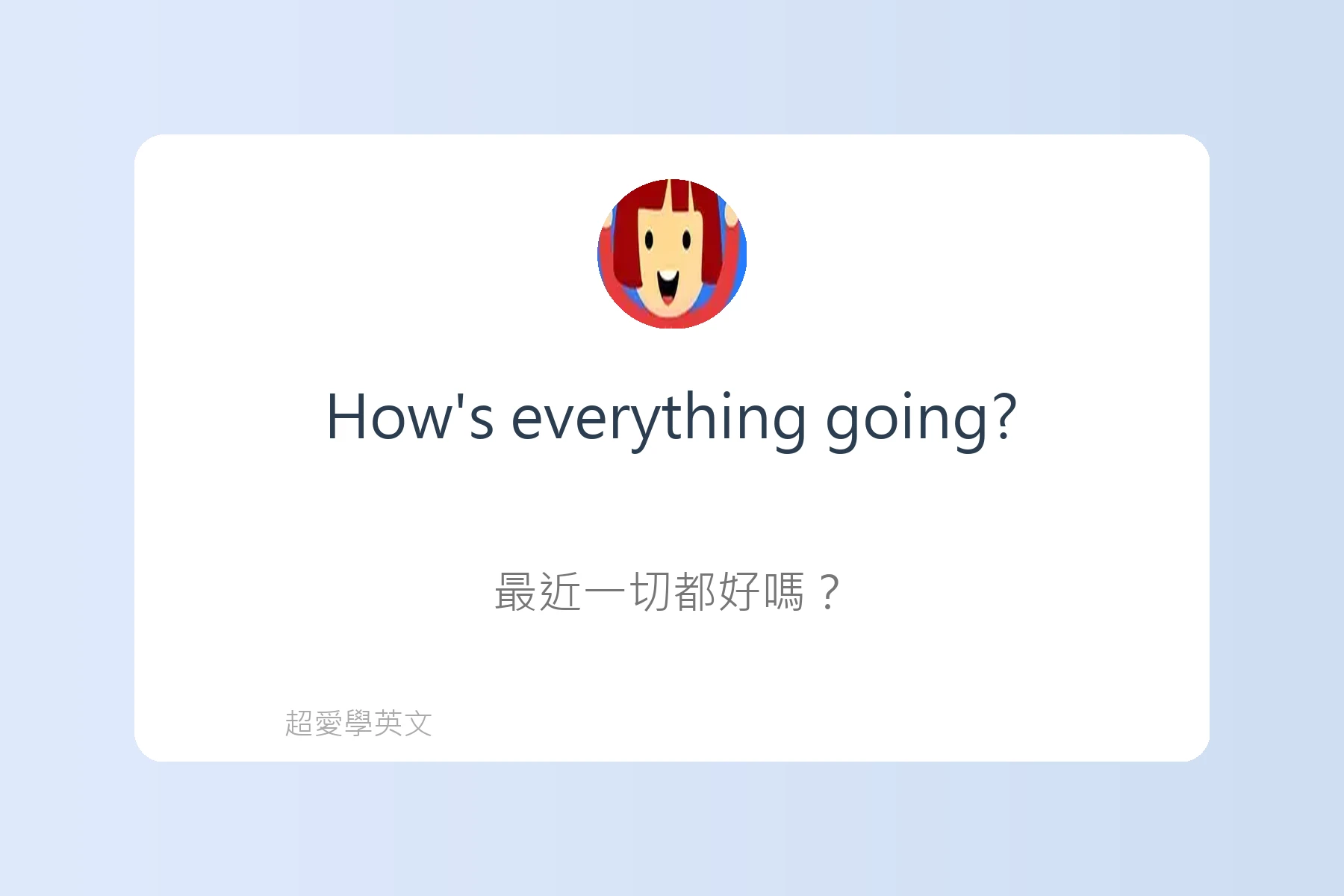 How's everything going?

最近一切都好嗎？

超愛學英文